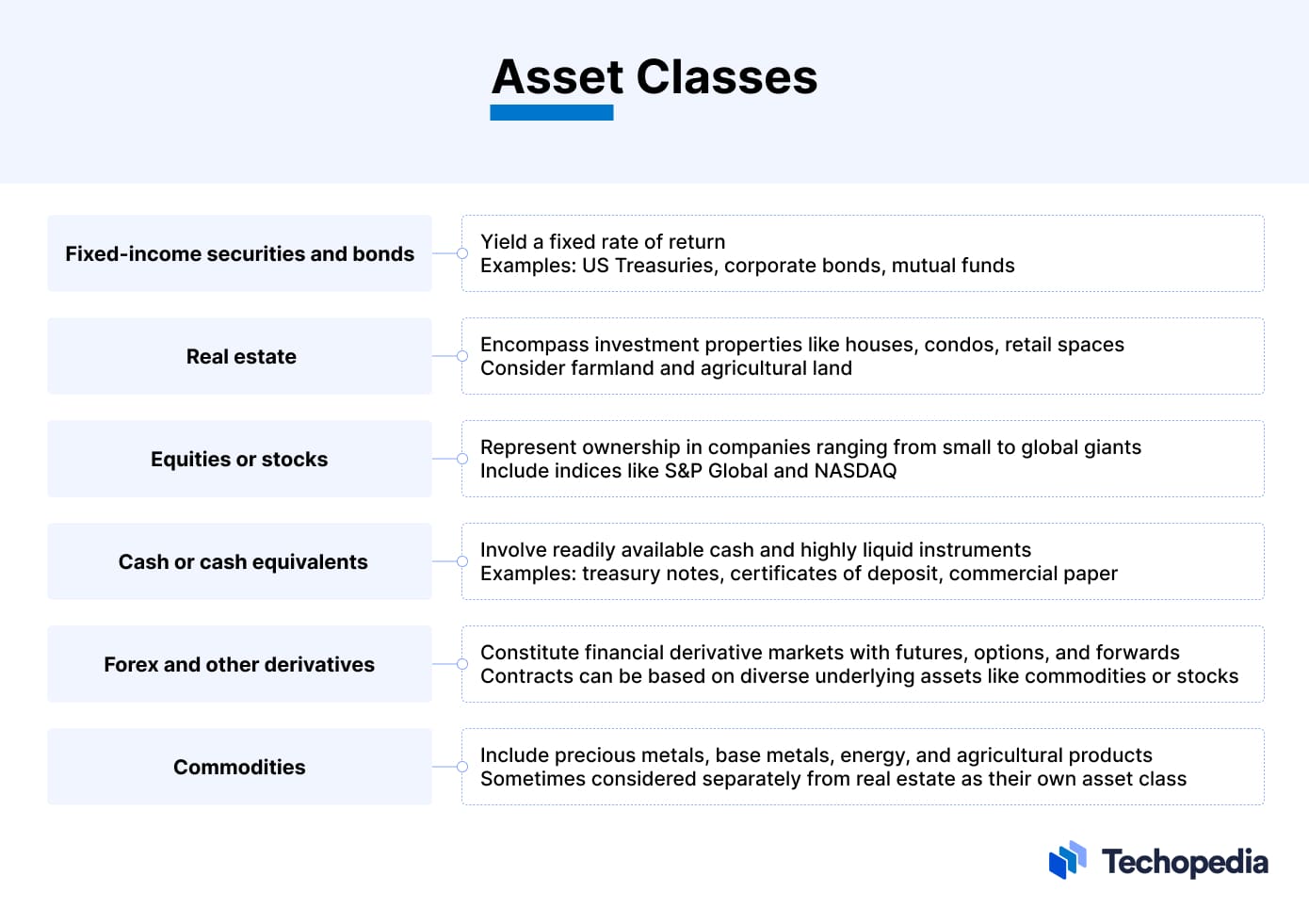 Asset Classes

Fixed-income securities and bonds

Yield a fixed rate of return
Examples: US Treasuries, corporate bonds, mutual funds

Real estate

Encompass investment properties like houses, condos, retail spaces
Consider farmland and agricultural land

Equities or stocks

Represent ownership in companies ranging from small to global giants
Include indices like S&P Global and NASDAQ

Cash or cash equivalents

Involve readily available cash and highly liquid instruments
Examples: treasury notes, certificates of deposit, commercial paper

Forex and other derivatives

Constitute financial derivative markets with futures, options, and forwards
Contracts can be based on diverse underlying assets like commodities or stocks

Commodities

Include precious metals, base metals, energy, and agricultural products
Sometimes considered separately from real estate as their own asset class

Techopedia